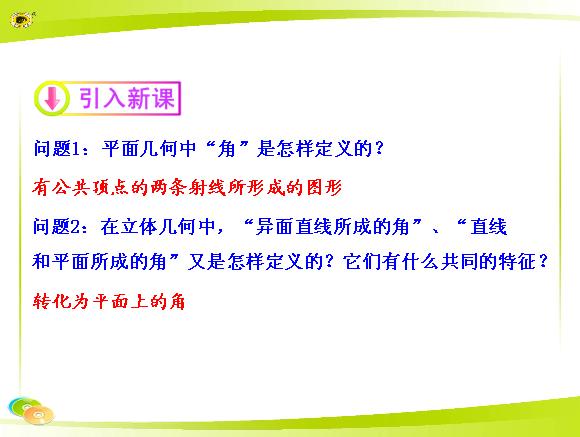 引入新课

问题1：平面几何中“角”是怎样定义的？

有公共顶点的两条射线所形成的图形

问题2：在立体几何中，“异面直线所成的角”、“直线和平面所成的角”又是怎样定义的？它们有什么共同的特征？

转化为平面上的角